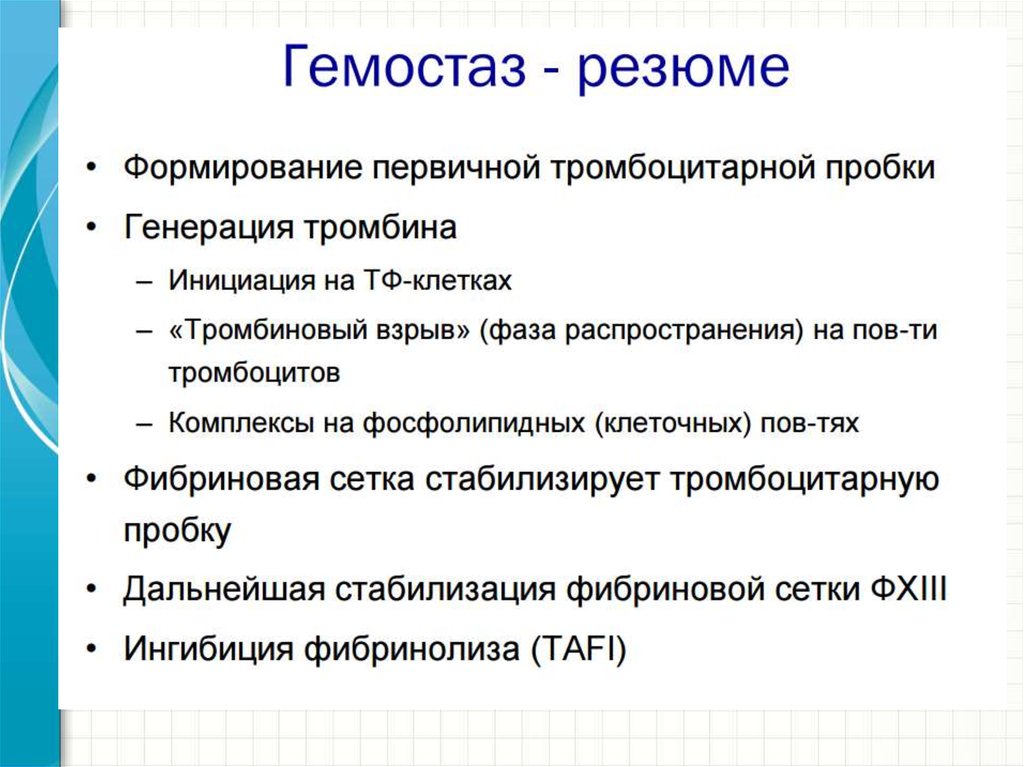 Гемостаз - резюме

• Формирование первичной тромбоцитарной пробки
• Генерация тромбина
– Инициация на ТФ-клетках
– «Тромбиновый взрыв» (фаза распространения) на пов-ти тромбоцитов
– Комплексы на фосфолипидных (клеточных) пов-тях
• Фибриновая сетка стабилизирует тромбоцитарную пробку
• Дальнейшая стабилизация фибриновой сетки ФXIII
• Ингибиция фибринолиза (TAFI)